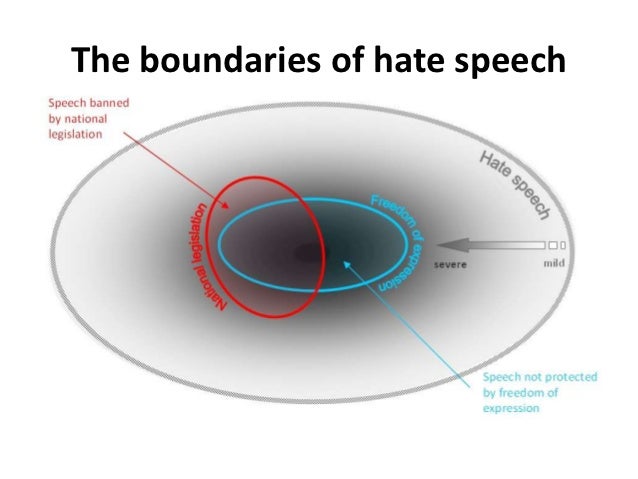 The boundaries of hate speech

Speech banned by national legislation

Hate speech

National legislation

Freedom of expression

severe

mild

Speech not protected by freedom of expression